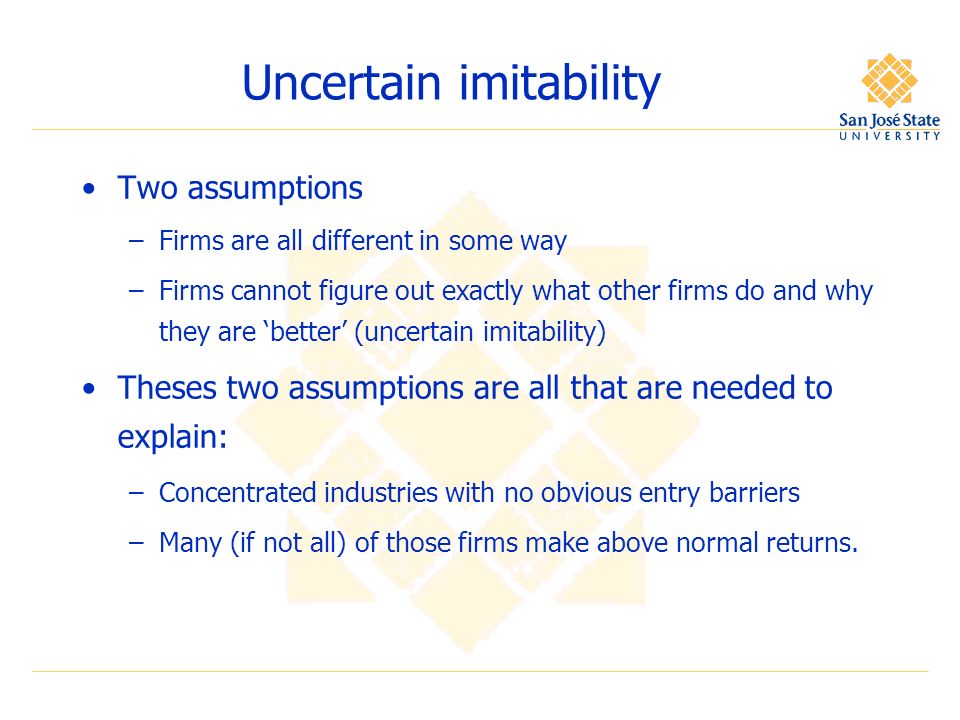 Uncertain imitability

San José State
UNIVERSITY

• Two assumptions
– Firms are all different in some way
– Firms cannot figure out exactly what other firms do and why they are ‘better’ (uncertain imitability)

• Theses two assumptions are all that are needed to explain:
– Concentrated industries with no obvious entry barriers
– Many (if not all) of those firms make above normal returns.